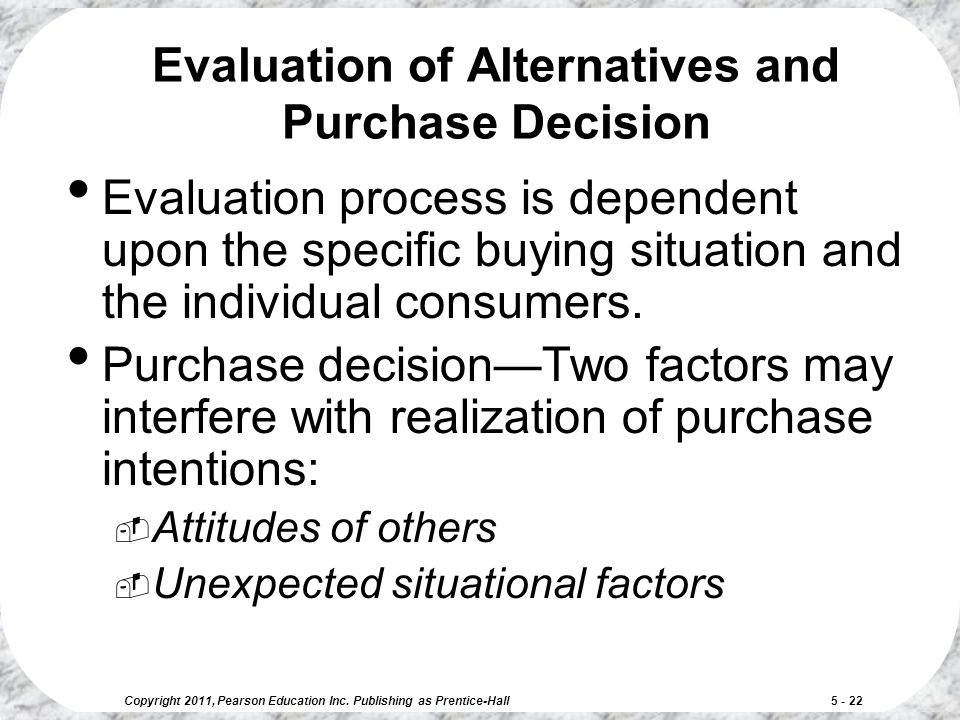 Evaluation of Alternatives and Purchase Decision

• Evaluation process is dependent upon the specific buying situation and the individual consumers.

• Purchase decision—Two factors may interfere with realization of purchase intentions:

Attitudes of others

Unexpected situational factors

Copyright 2011, Pearson Education Inc. Publishing as Prentice-Hall

5 - 22